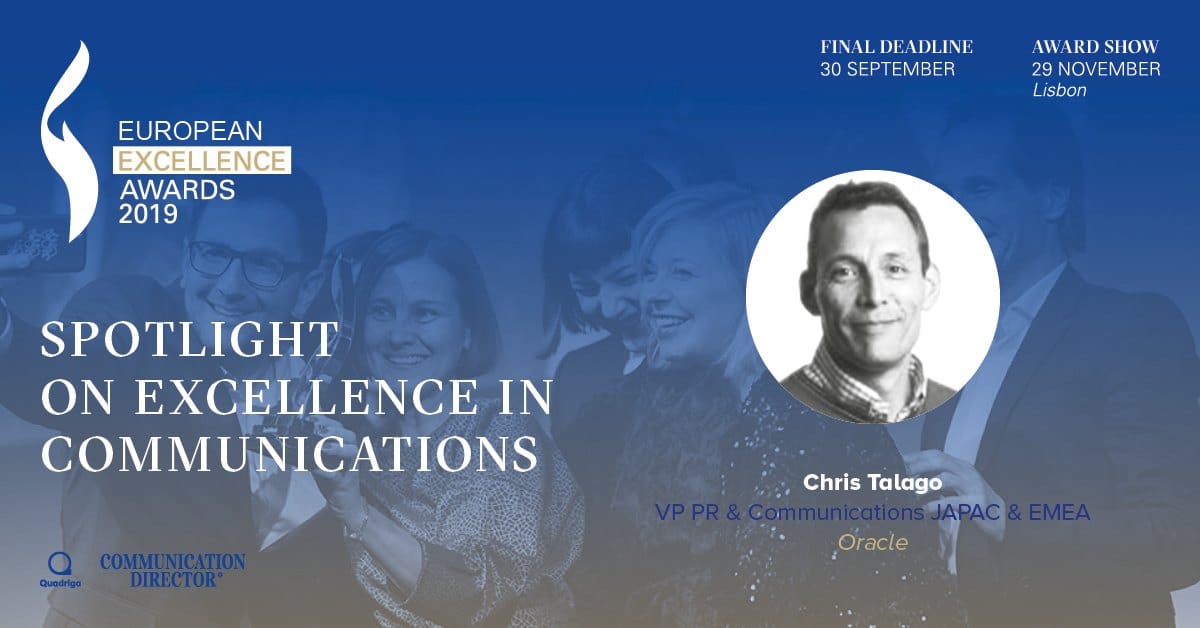 EUROPEAN
EXCELLENCE
AWARDS
2019

FINAL DEADLINE
30 SEPTEMBER

AWARD SHOW
29 NOVEMBER
Lisbon

SPOTLIGHT ON EXCELLENCE IN COMMUNICATIONS

Chris Talago
VP PR & Communications JAPAC & EMEA
Oracle

Quadriga

COMMUNICATION DIRECTOR®